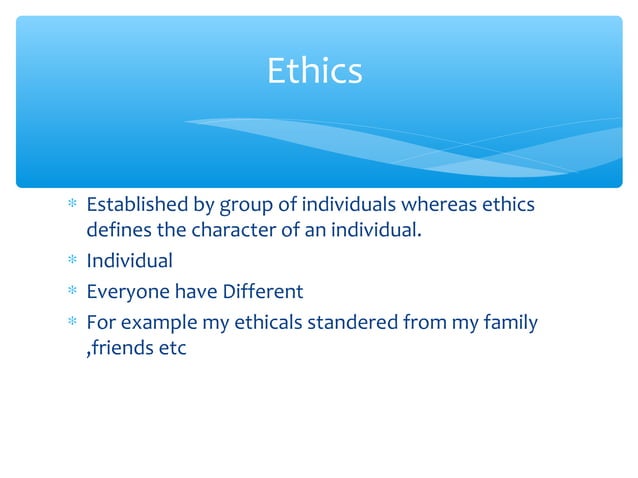 Ethics

* Established by group of individuals whereas ethics defines the character of an individual.
* Individual
* Everyone have Different
* For example my ethicals standered from my family ,friends etc